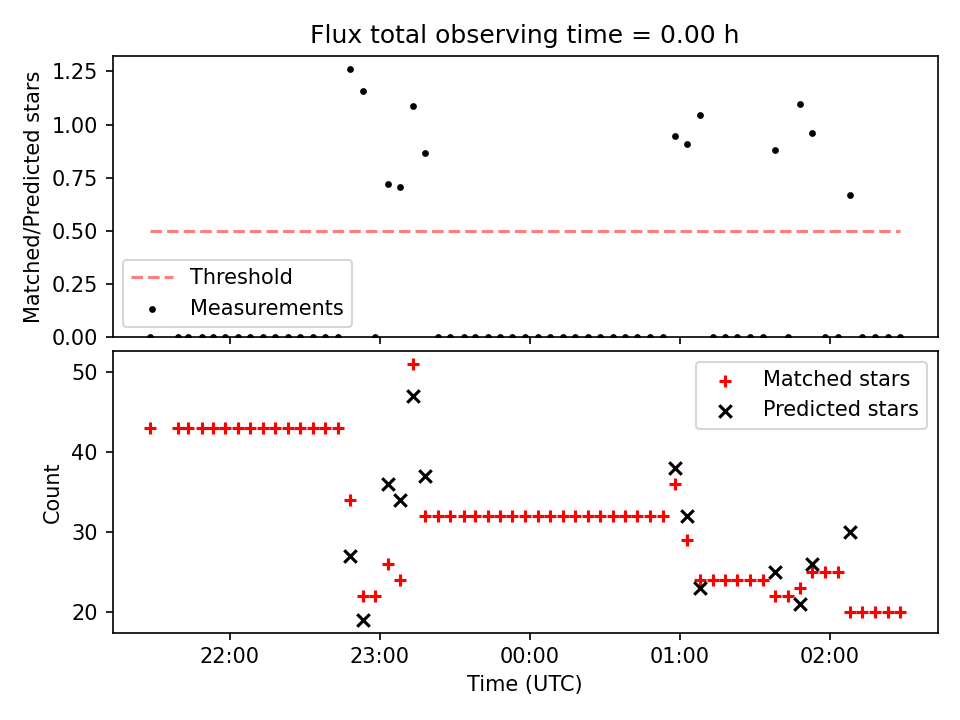 Flux total observing time = 0.00 h

Matched/Predicted stars

1.25
1.00
0.75
0.50
0.25
0.00

Threshold
Measurements

Count

50
40
30
20

Matched stars
Predicted stars

22:00
23:00
00:00
01:00
02:00

Time (UTC)